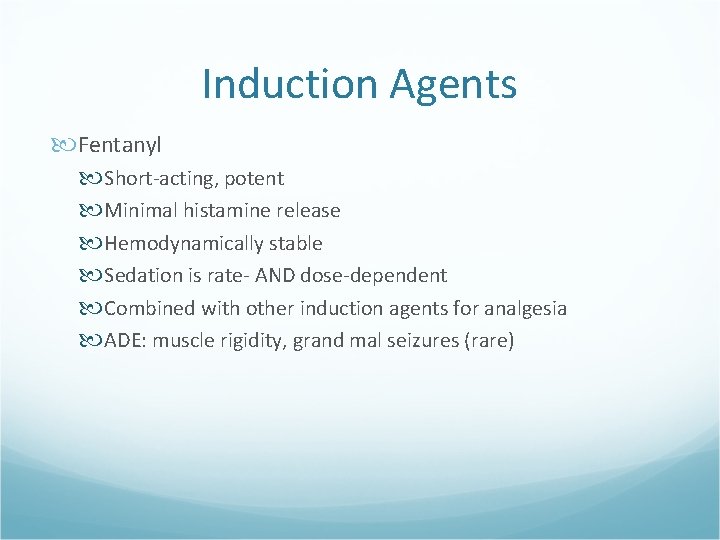 Induction Agents

Fentanyl

Short-acting, potent

Minimal histamine release

Hemodynamically stable

Sedation is rate- AND dose-dependent

Combined with other induction agents for analgesia

ADE: muscle rigidity, grand mal seizures (rare)